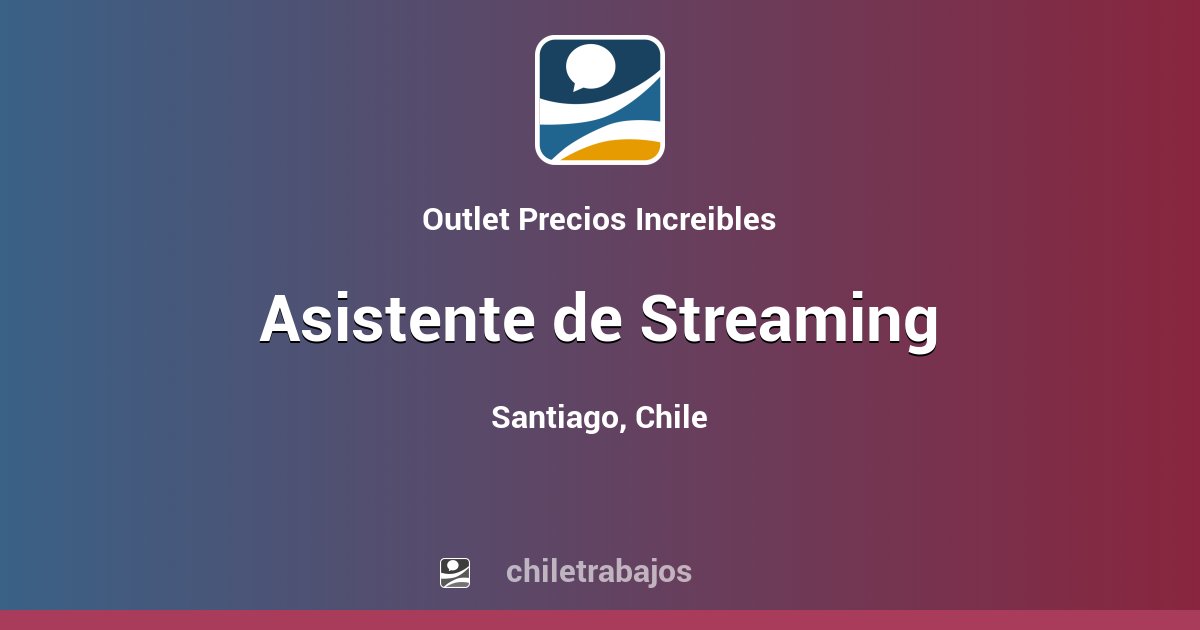 Outlet Precios Increibles

Asistente de Streaming

Santiago, Chile

chiletrabajos